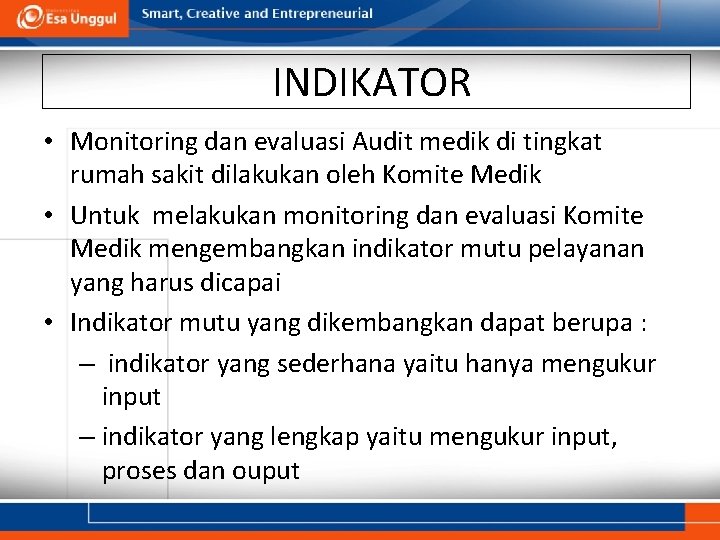 Esa Unggul

Smart, Creative and Entrepreneurial

INDIKATOR

• Monitoring dan evaluasi Audit medik di tingkat rumah sakit dilakukan oleh Komite Medik

• Untuk melakukan monitoring dan evaluasi Komite Medik mengembangkan indikator mutu pelayanan yang harus dicapai

• Indikator mutu yang dikembangkan dapat berupa :

– indikator yang sederhana yaitu hanya mengukur input

– indikator yang lengkap yaitu mengukur input, proses dan ouput